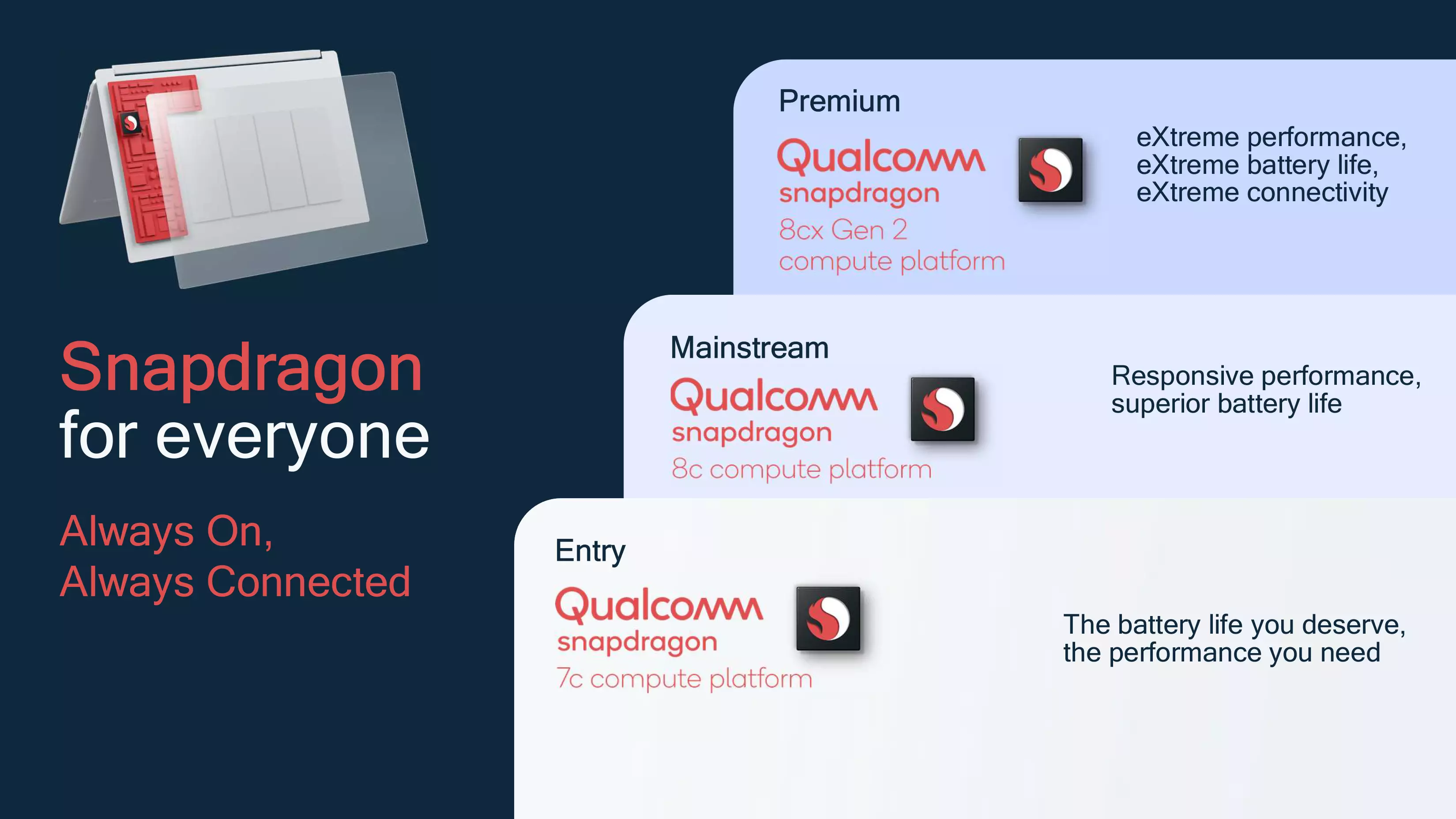 Snapdragon for everyone

Always On, Always Connected

Premium

Qualcomm snapdragon 8cx Gen 2 compute platform

eXtreme performance, eXtreme battery life, eXtreme connectivity

Mainstream

Qualcomm snapdragon 8c compute platform

Responsive performance, superior battery life

Entry

Qualcomm snapdragon 7c compute platform

The battery life you deserve, the performance you need